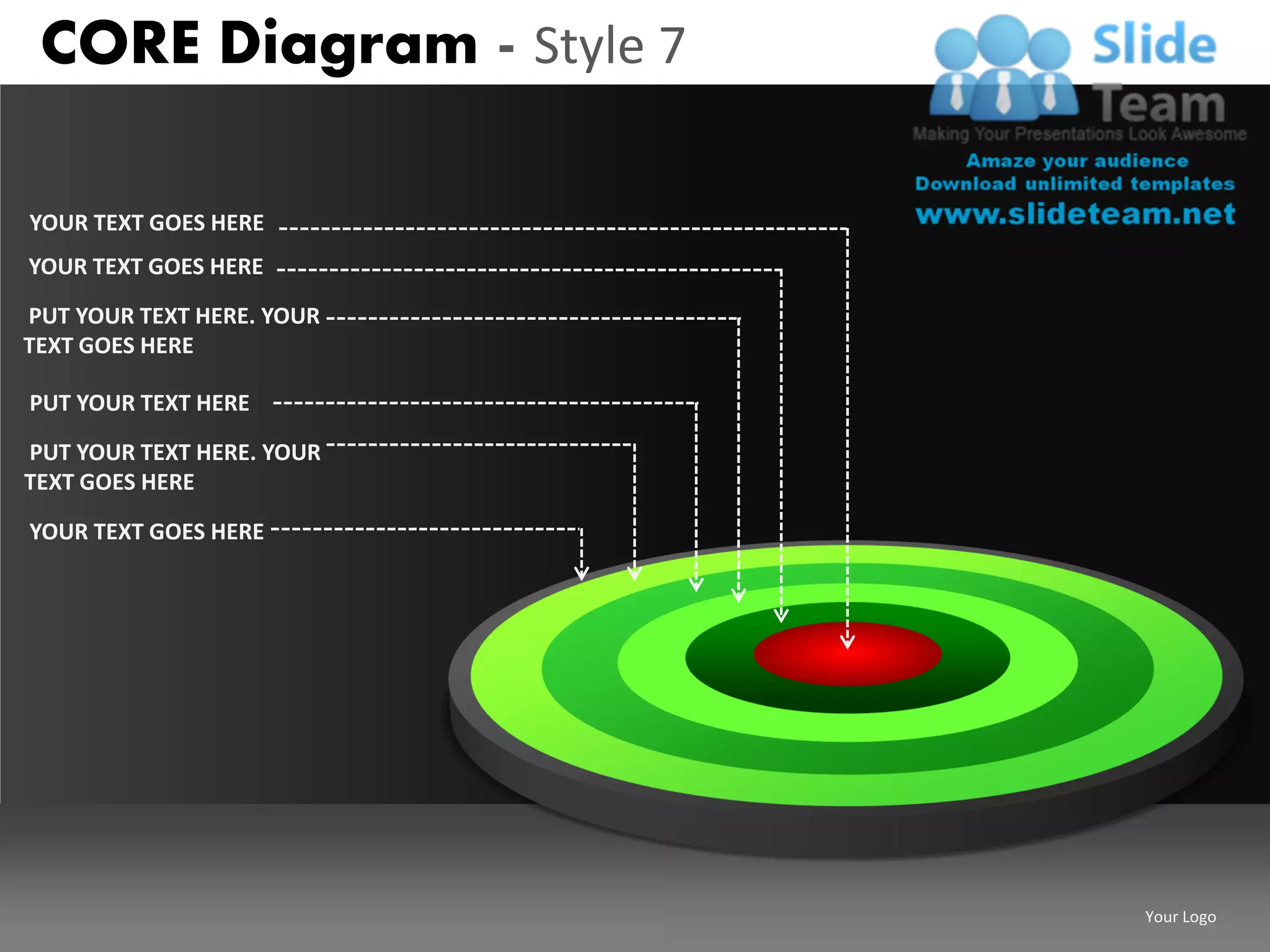 CORE Diagram - Style 7

Slide Team
Making Your Presentations Look Awesome
Amaze your audience
Download unlimited templates
www.slideteam.net

YOUR TEXT GOES HERE

YOUR TEXT GOES HERE

PUT YOUR TEXT HERE. YOUR TEXT GOES HERE

PUT YOUR TEXT HERE

PUT YOUR TEXT HERE. YOUR TEXT GOES HERE

YOUR TEXT GOES HERE

Your Logo